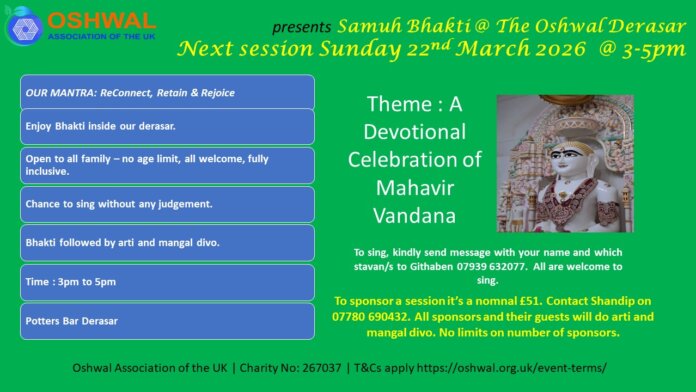 OSHWAL
ASSOCIATION OF THE UK

presents Samuh Bhakti @ The Oshwal Derasar
Next session Sunday 22$^{nd}$ March 2026 @ 3-5pm

OUR MANTRA: ReConnect, Retain & Rejoice

Enjoy Bhakti inside our derasar.

Open to all family – no age limit, all welcome, fully inclusive.

Chance to sing without any judgement.

Bhakti followed by arti and mangal divo.

Time : 3pm to 5pm

Potters Bar Derasar

Theme : A Devotional Celebration of Mahavir Vandana

To sing, kindly send message with your name and which stavan/s to Githaben 07939 632077. All are welcome to sing.

To sponsor a session it's a nomnal £51. Contact Shandip on 07780 690432. All sponsors and their guests will do arti and mangal divo. No limits on number of sponsors.

Oshwal Association of the UK | Charity No: 267037 | T&Cs apply https://oshwal.org.uk/event-terms/